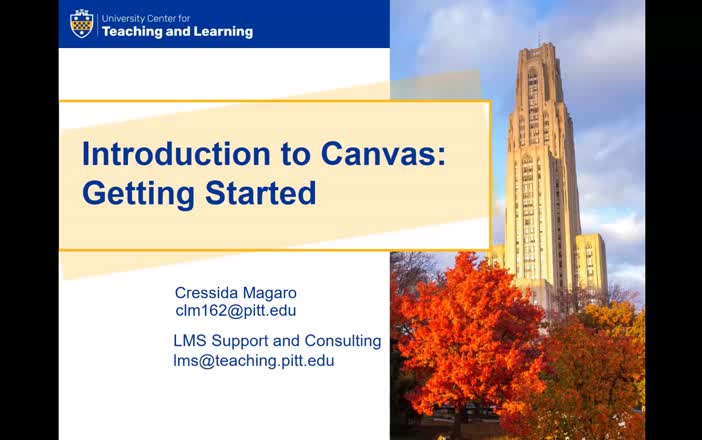 University Center for
Teaching and Learning

Introduction to Canvas: Getting Started

Cressida Magaro
clm162@pitt.edu

LMS Support and Consulting
lms@teaching.pitt.edu